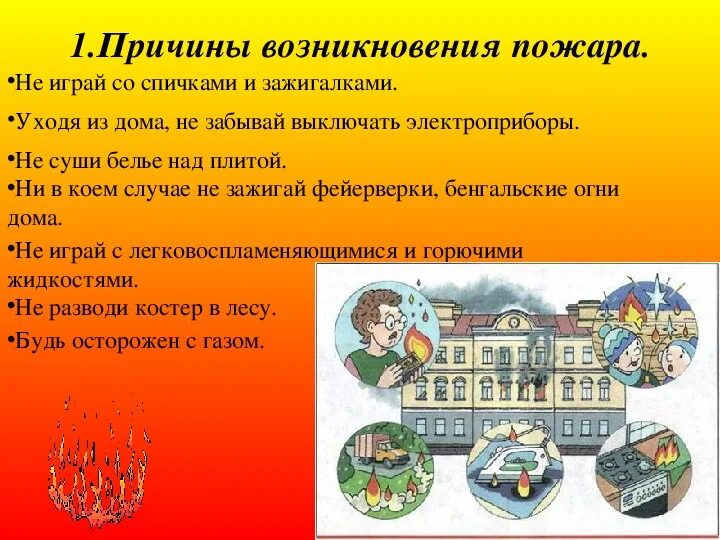 1.Причины возникновения пожара.

•Не играй со спичками и зажигалками.

•Уходя из дома, не забывай выключать электроприборы.

•Не суши белье над плитой.

•Ни в коем случае не зажигай фейерверки, бенгальские огни дома.

•Не играй с легковоспламеняющимися и горючими жидкостями.

•Не разводи костер в лесу.

•Будь осторожен с газом.